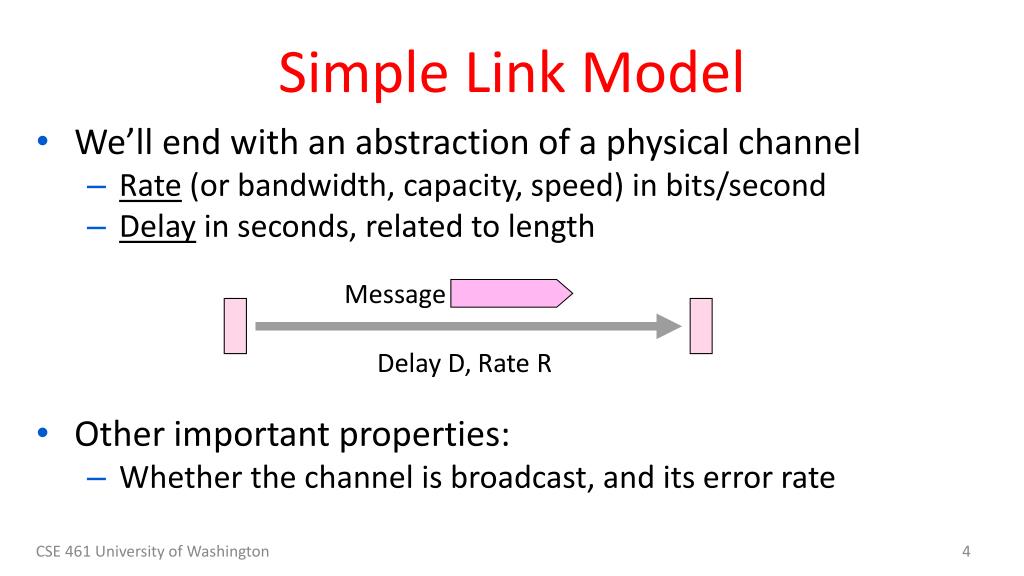 Simple Link Model

• We'll end with an abstraction of a physical channel
– Rate (or bandwidth, capacity, speed) in bits/second
– Delay in seconds, related to length

Message

Delay D, Rate R

• Other important properties:
– Whether the channel is broadcast, and its error rate

CSE 461 University of Washington

4